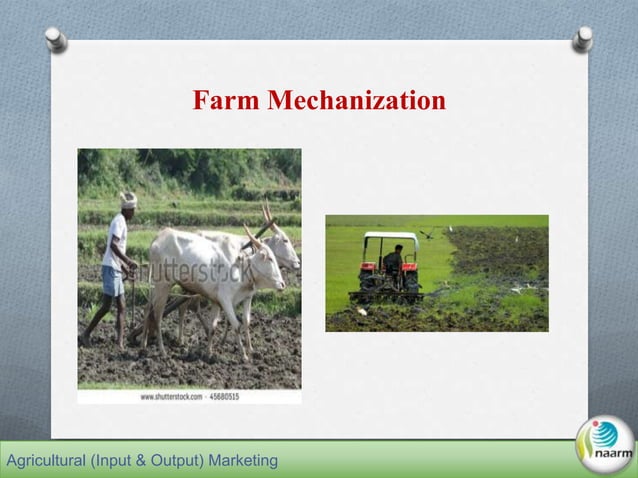 Farm Mechanization

shutterstock

www.shutterstock.com · 45680515

Agricultural (Input & Output) Marketing

naarm